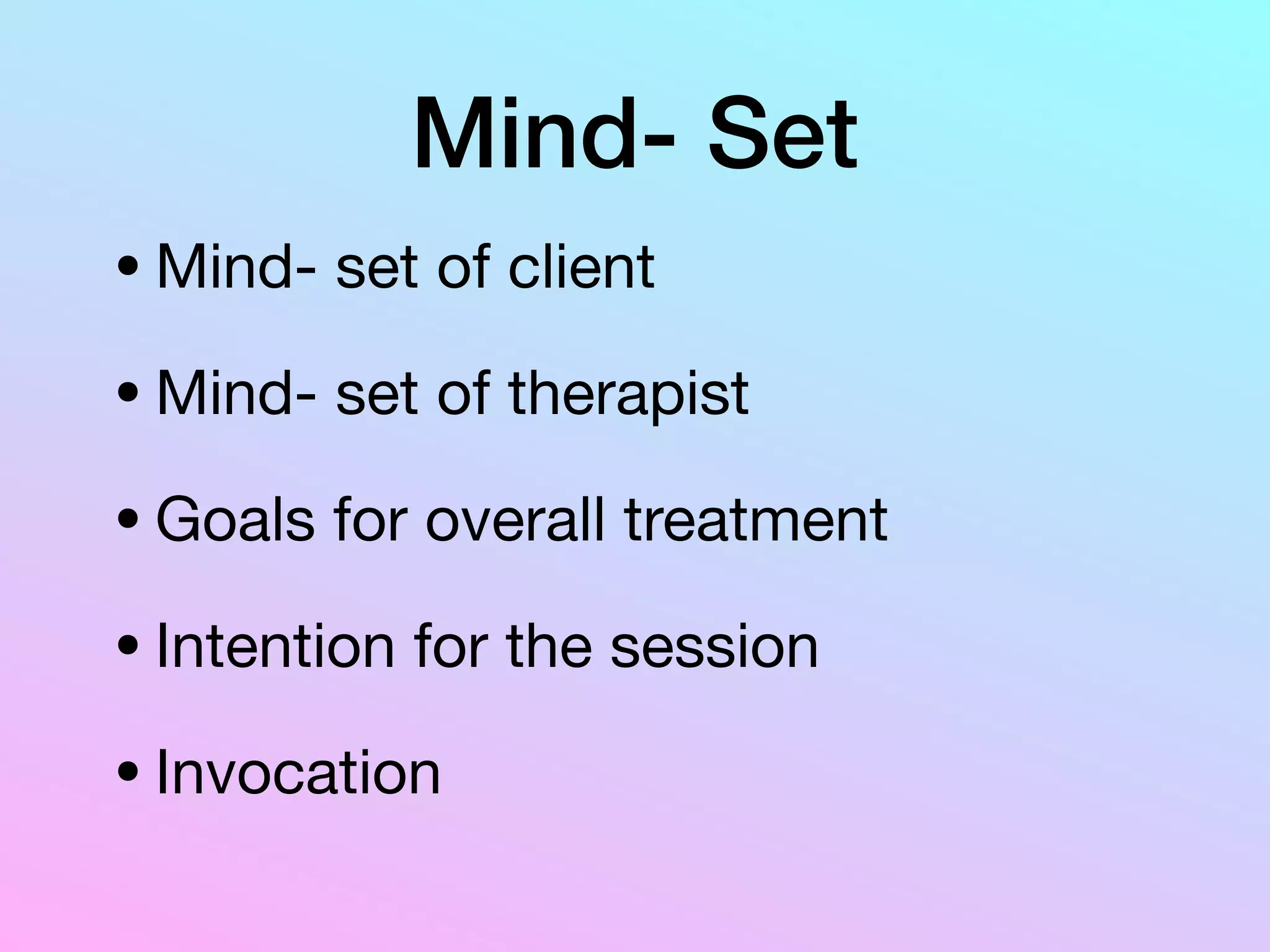 Mind- Set

• Mind- set of client

• Mind- set of therapist

• Goals for overall treatment

• Intention for the session

• Invocation